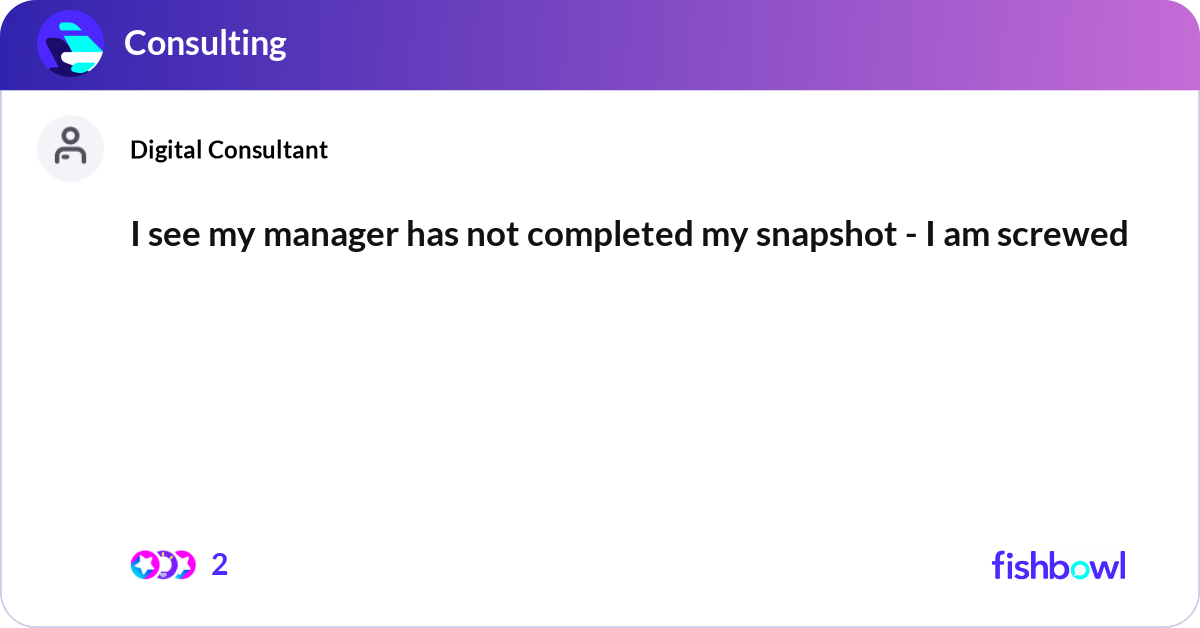 Consulting

Digital Consultant

I see my manager has not completed my snapshot - I am screwed

2

fishbowl